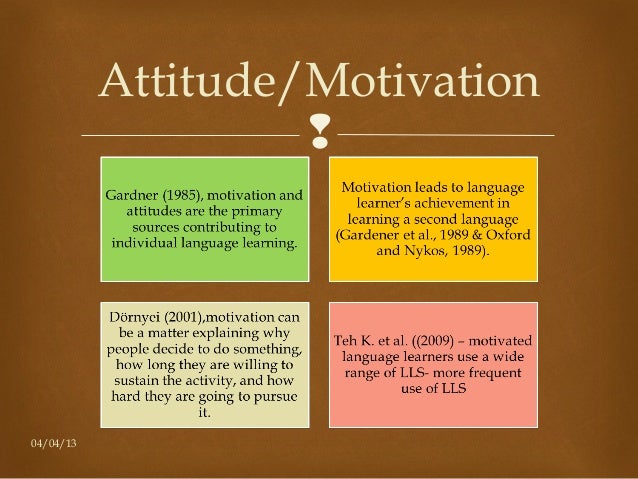 Attitude/Motivation

Gardner (1985), motivation and attitudes are the primary sources contributing to individual language learning.

Motivation leads to language learner's achievement in learning a second language (Gardener et al., 1989 & Oxford and Nykos, 1989).

Dörnyei (2001),motivation can be a matter explaining why people decide to do something, how long they are willing to sustain the activity, and how hard they are going to pursue it.

Teh K. et al. ((2009) – motivated language learners use a wide range of LLS- more frequent use of LLS

04/04/13